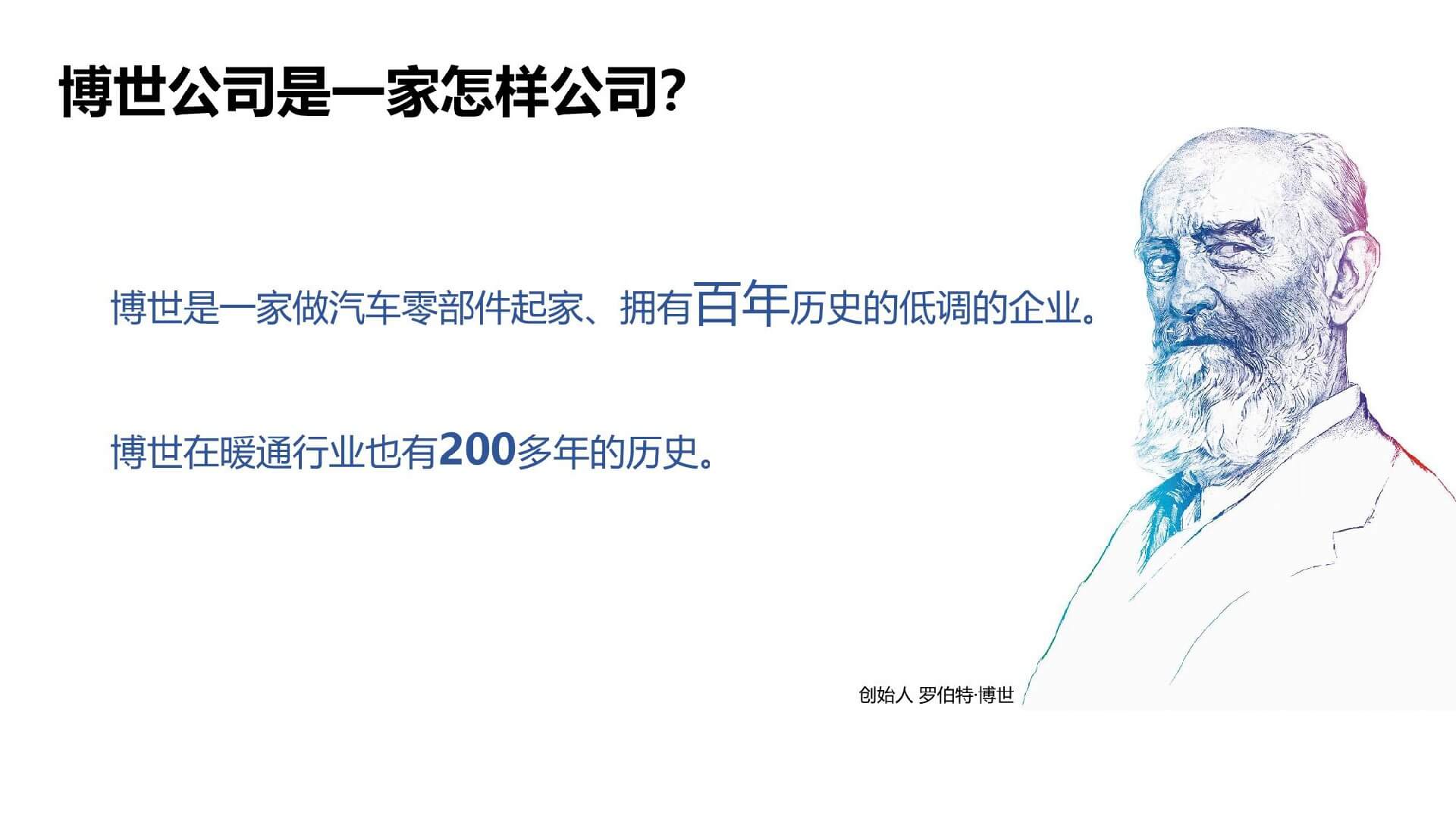 博世公司是一家怎样公司?

博世是一家做汽车零部件起家、拥有百年历史的低调的企业。

博世在暖通行业也有200多年的历史。

创始人 罗伯特·博世